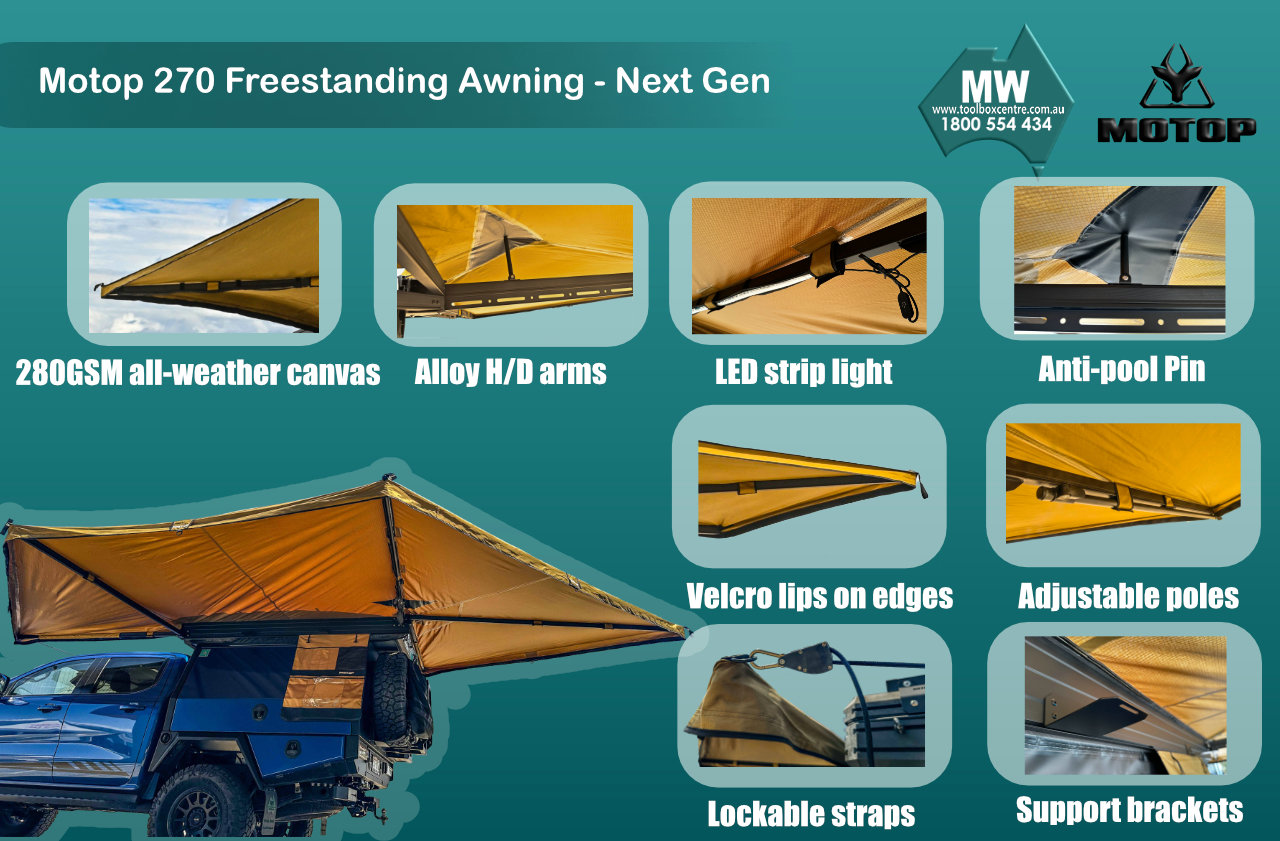 Motop 270 Freestanding Awning - Next Gen

MW
www.toolboxcentre.com.au
1800 554 434

MOTOP

280GSM all-weather canvas

Alloy H/D arms

LED strip light

Anti-pool Pin

Velcro lips on edges

Adjustable poles

Lockable straps

Support brackets